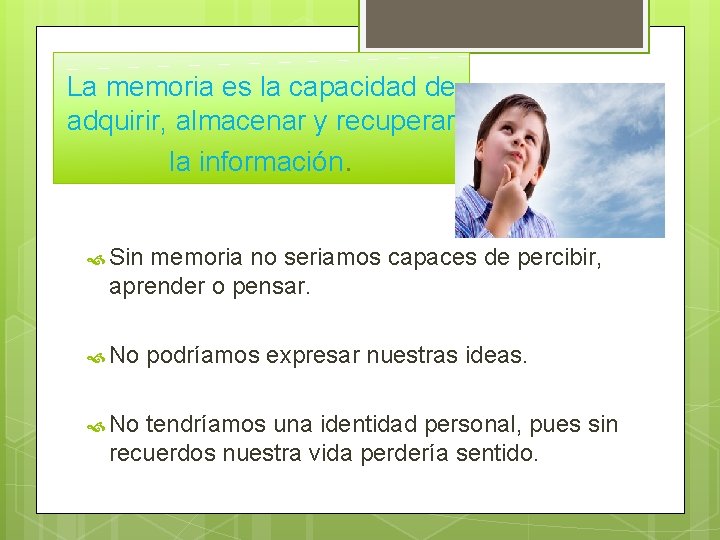 La memoria es la capacidad de adquirir, almacenar y recuperar la información.

Sin memoria no seriamos capaces de percibir, aprender o pensar.

No podríamos expresar nuestras ideas.

No tendríamos una identidad personal, pues sin recuerdos nuestra vida perdería sentido.